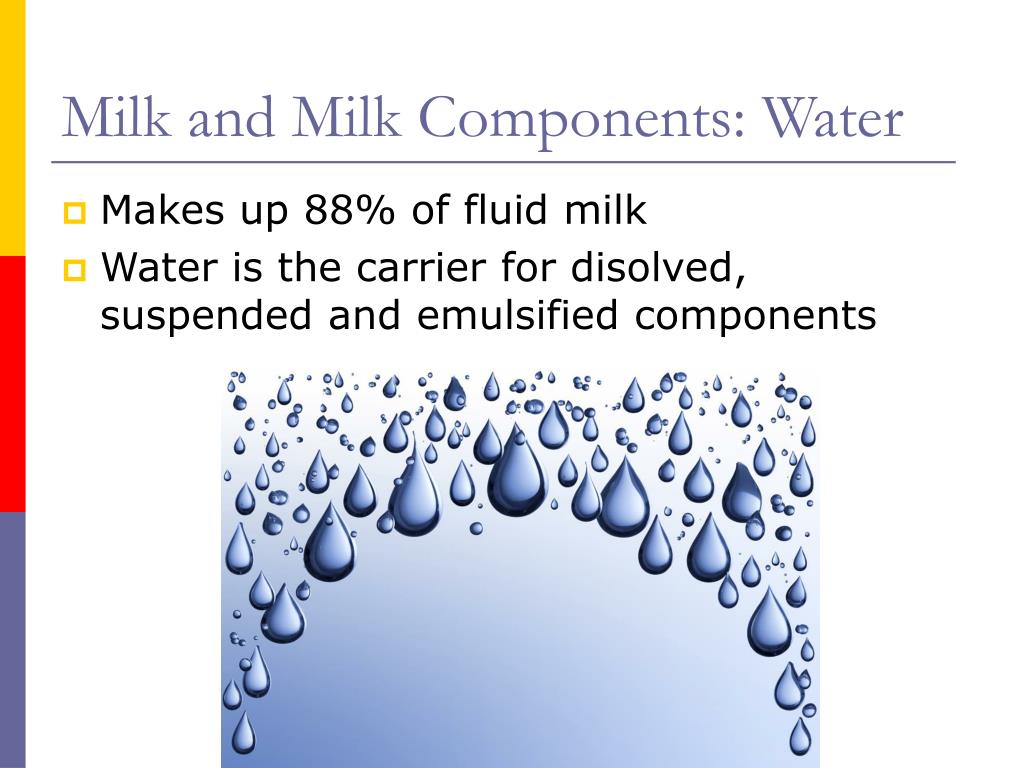 Milk and Milk Components: Water

Makes up 88% of fluid milk

Water is the carrier for disolved, suspended and emulsified components